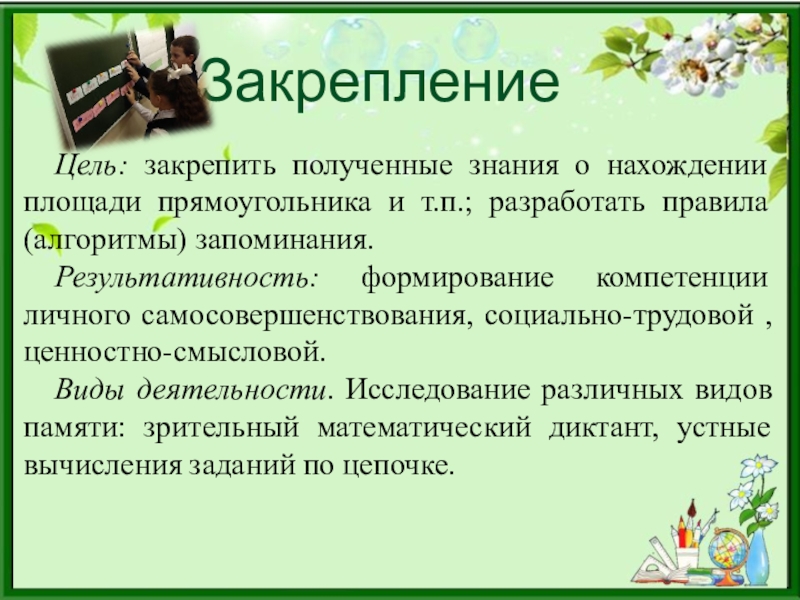 Закрепление

Цель: закрепить полученные знания о нахождении площади прямоугольника и т.п.; разработать правила (алгоритмы) запоминания.

Результативность: формирование компетенции личного самосовершенствования, социально-трудовой , ценностно-смысловой.

Виды деятельности. Исследование различных видов памяти: зрительный математический диктант, устные вычисления заданий по цепочке.